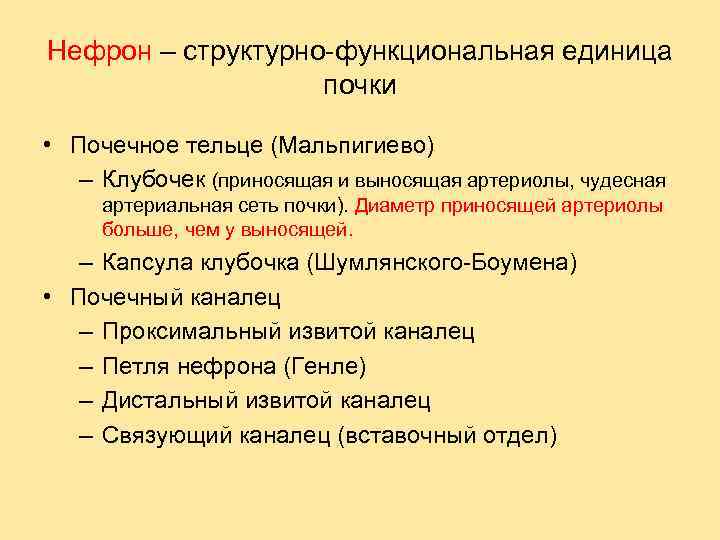 Нефрон – структурно-функциональная единица почки

• Почечное тельце (Мальпигиево)
 – Клубочек (приносящая и выносящая артериолы, чудесная артериальная сеть почки). Диаметр приносящей артериолы больше, чем у выносящей.
 – Капсула клубочка (Шумлянского-Боумена)
• Почечный каналец
 – Проксимальный извитой каналец
 – Петля нефрона (Генле)
 – Дистальный извитой каналец
 – Связующий каналец (вставочный отдел)